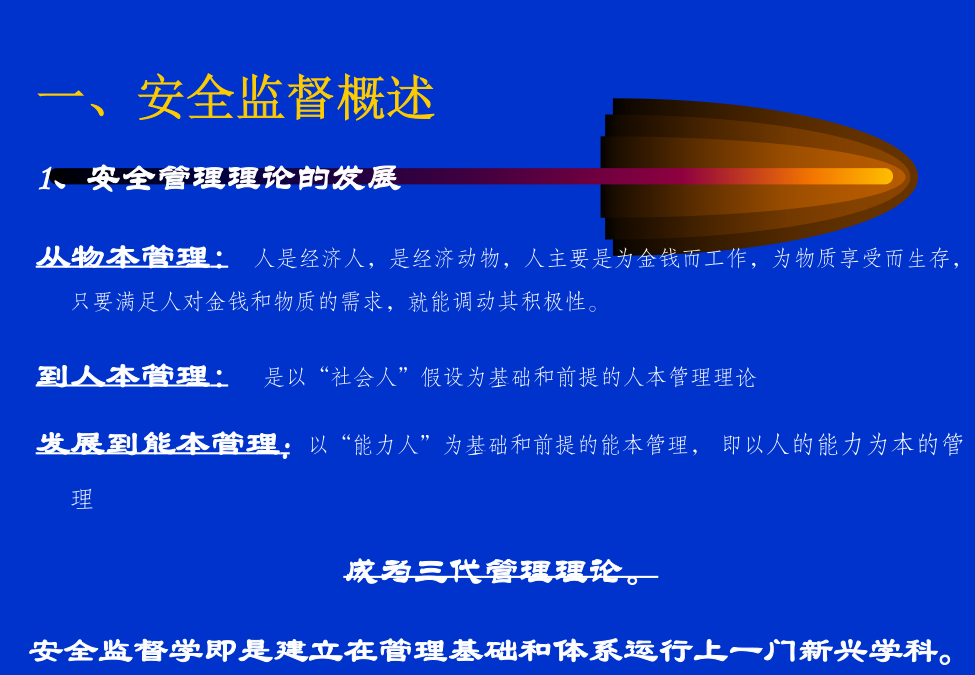 一、安全监督概述

1、安全管理理论的发展

从物本管理： 人是经济人，是经济动物，人主要是为金钱而工作，为物质享受而生存，只要满足人对金钱和物质的需求，就能调动其积极性。

到人本管理： 是以“社会人”假设为基础和前提的人本管理理论

发展到能本管理：以“能力人”为基础和前提的能本管理， 即以人的能力为本的管理

成为三代管理理论。

安全监督学即是建立在管理基础和体系运行上一门新兴学科。